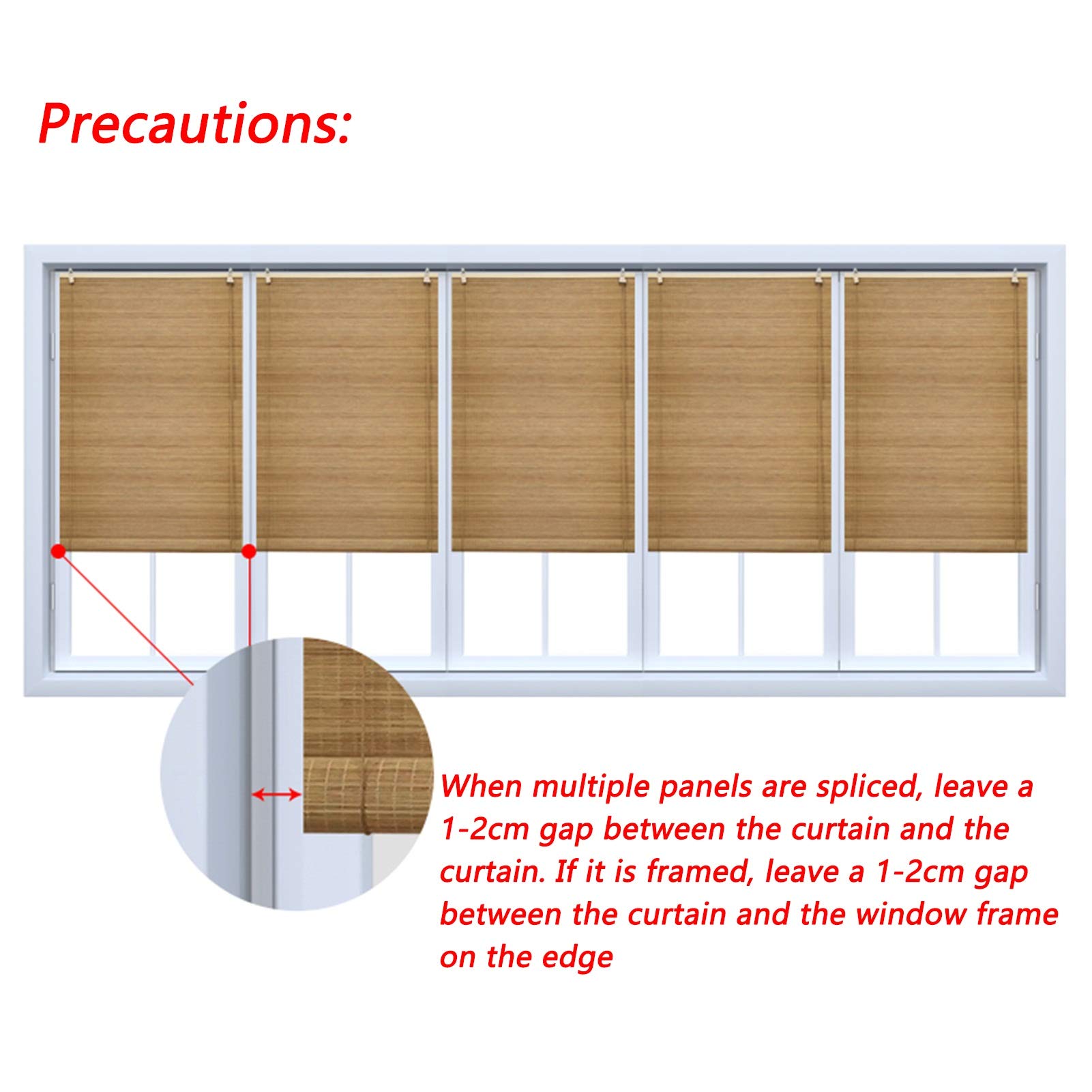 Precautions:

When multiple panels are spliced, leave a 1-2cm gap between the curtain and the curtain. If it is framed, leave a 1-2cm gap between the curtain and the window frame on the edge